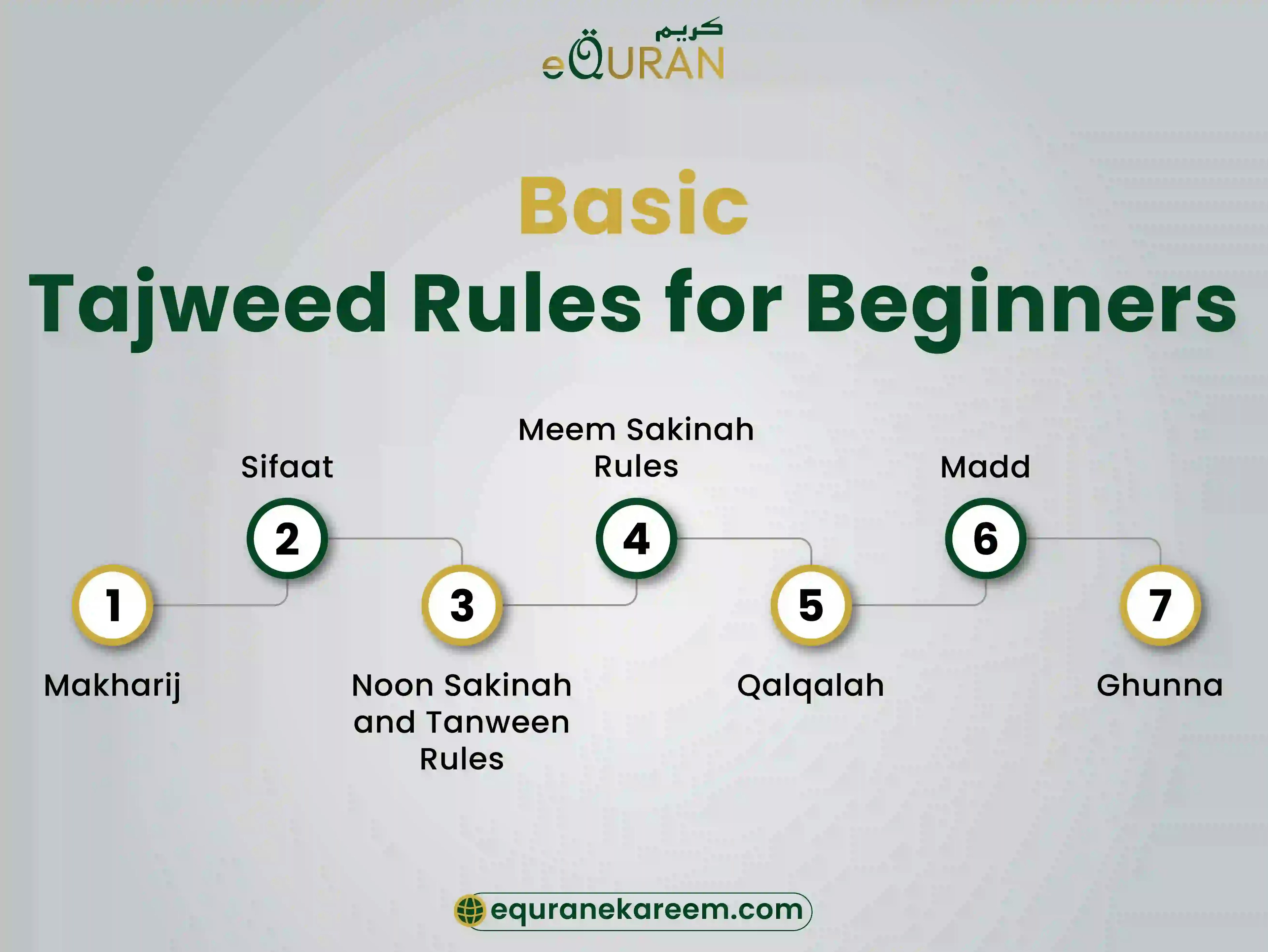 كريم
eQURAN

Basic
Tajweed Rules for Beginners

1
Makharij

2
Sifaat

3
Noon Sakinah and Tanween Rules

4
Meem Sakinah Rules

5
Qalqalah

6
Madd

7
Ghunna

equranekareem.com